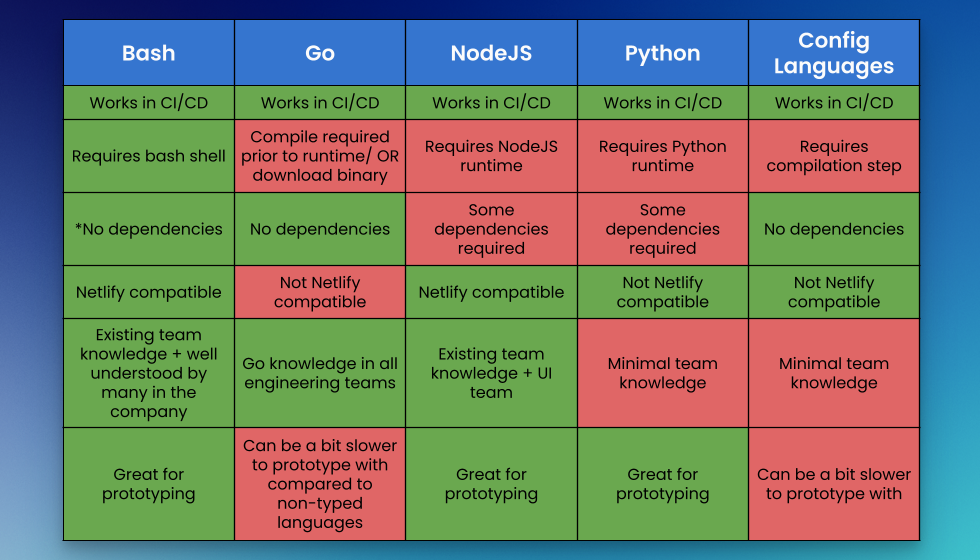 | Bash | Go | NodeJS | Python | Config Languages |
|---|---|---|---|---|
| Works in CI/CD | Works in CI/CD | Works in CI/CD | Works in CI/CD | Works in CI/CD |
| Requires bash shell | Compile required prior to runtime/ OR download binary | Requires NodeJS runtime | Requires Python runtime | Requires compilation step |
| *No dependencies | No dependencies | Some dependencies required | Some dependencies required | No dependencies |
| Netlify compatible | Not Netlify compatible | Netlify compatible | Not Netlify compatible | Not Netlify compatible |
| Existing team knowledge + well understood by many in the company | Go knowledge in all engineering teams | Existing team knowledge + UI team | Minimal team knowledge | Minimal team knowledge |
| Great for prototyping | Can be a bit slower to prototype with compared to non-typed languages | Great for prototyping | Great for prototyping | Can be a bit slower to prototype with |